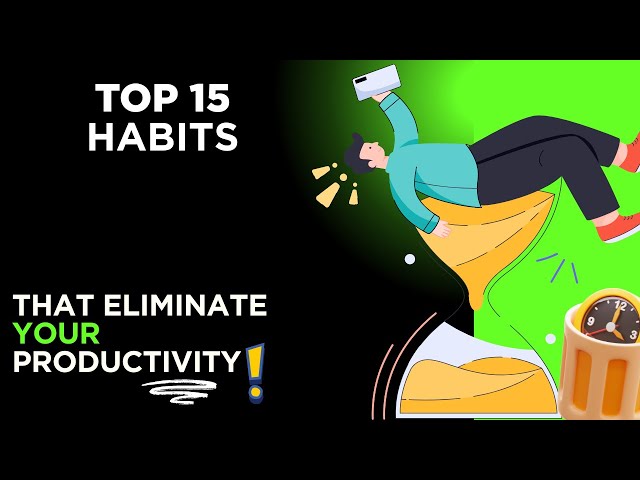 TOP 15
HABITS

THAT ELIMINATE
YOUR
PRODUCTIVITY!

12
9
3